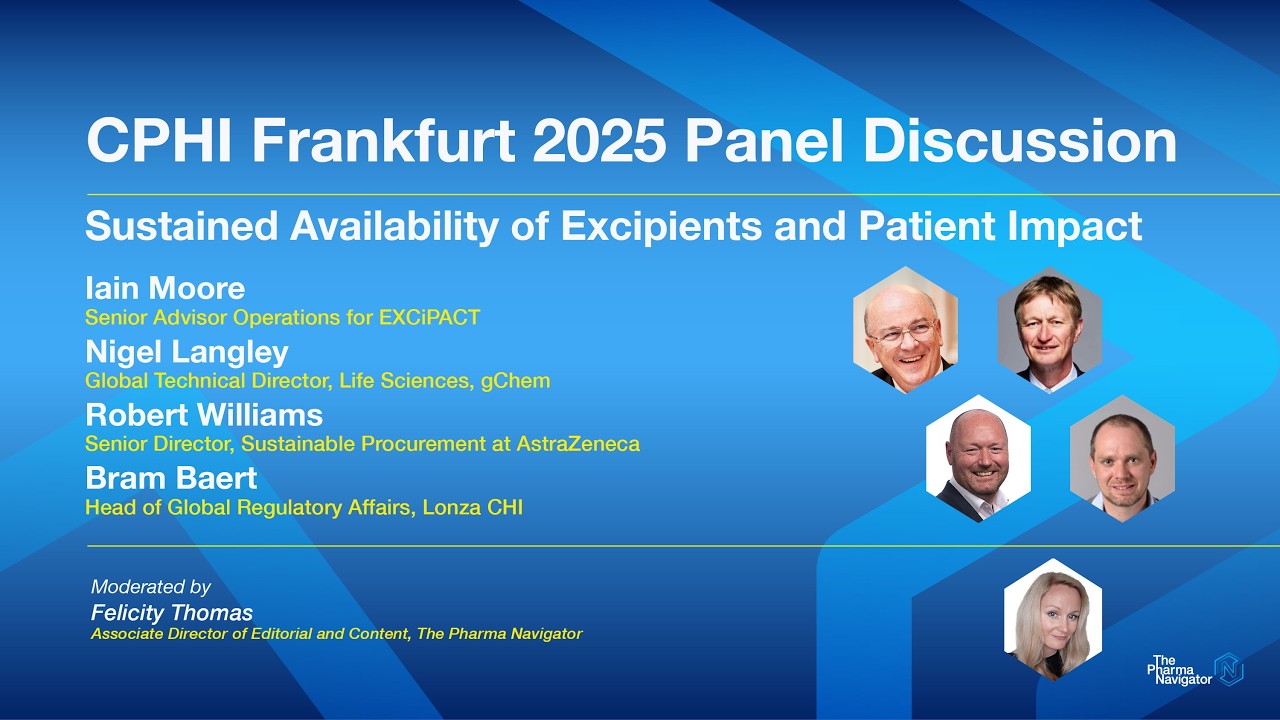 CPHI Frankfurt 2025 Panel Discussion

Sustained Availability of Excipients and Patient Impact

Iain Moore
Senior Advisor Operations for EXCiPACT

Nigel Langley
Global Technical Director, Life Sciences, gChem

Robert Williams
Senior Director, Sustainable Procurement at AstraZeneca

Bram Baert
Head of Global Regulatory Affairs, Lonza CHI

Moderated by
Felicity Thomas
Associate Director of Editorial and Content, The Pharma Navigator

The Pharma Navigator